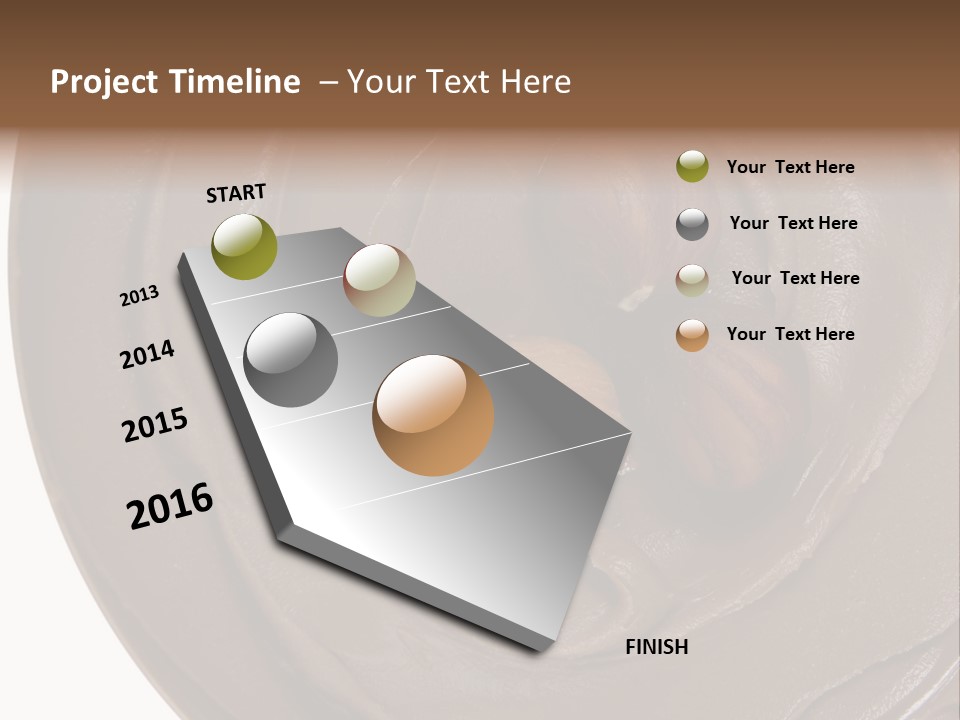 Project Timeline – Your Text Here

START

2013

2014

2015

2016

FINISH

Your Text Here

Your Text Here

Your Text Here

Your Text Here